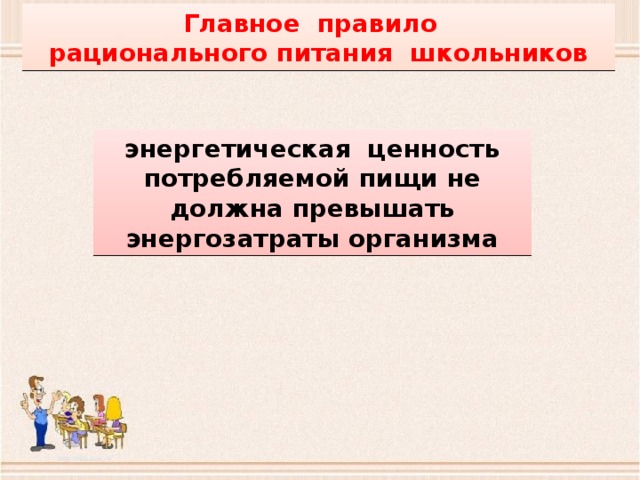 Главное правило рационального питания школьников

энергетическая ценность потребляемой пищи не должна превышать энергозатраты организма